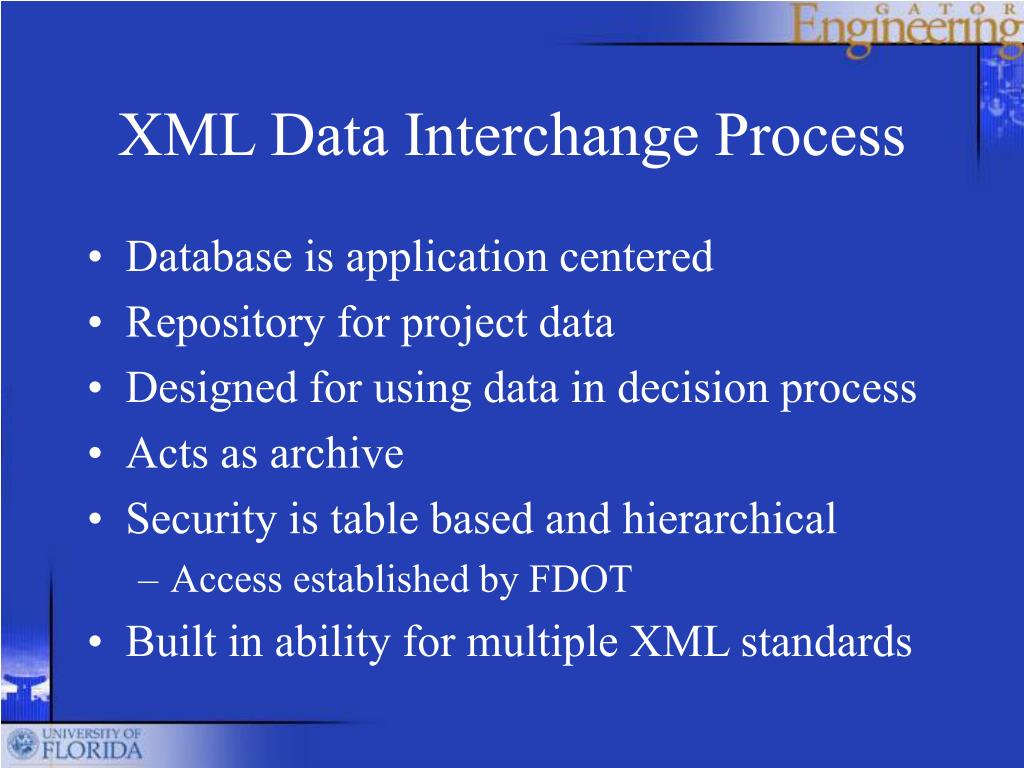 GATOR Engineering

XML Data Interchange Process

• Database is application centered
• Repository for project data
• Designed for using data in decision process
• Acts as archive
• Security is table based and hierarchical
– Access established by FDOT
• Built in ability for multiple XML standards

UNIVERSITY OF FLORIDA